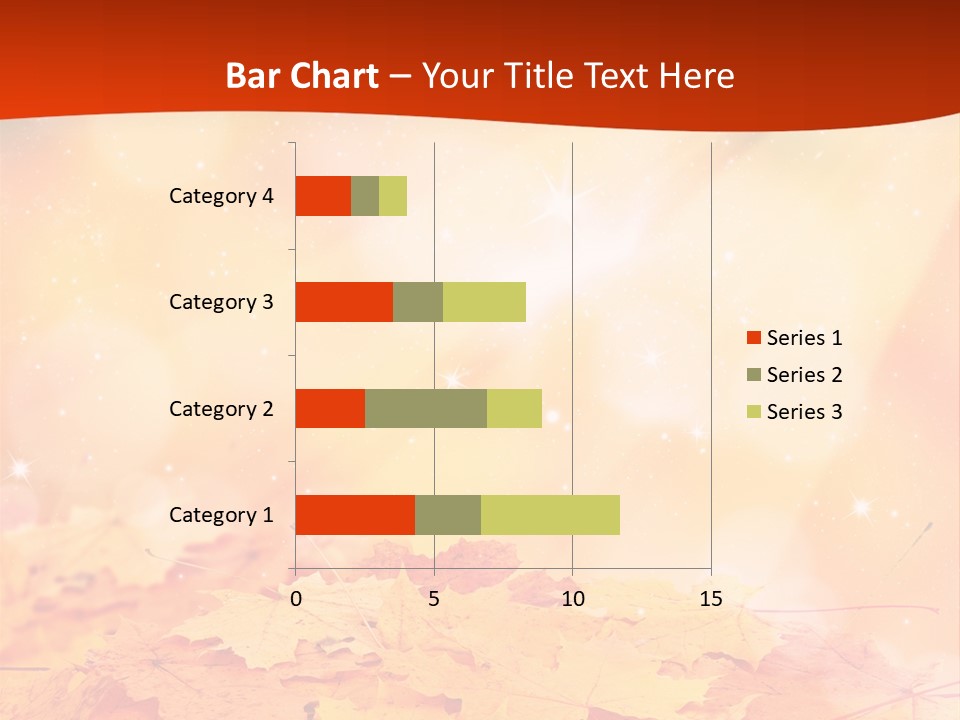 Bar Chart – Your Title Text Here

Category 4
Category 3
Category 2
Category 1

0
5
10
15

Series 1
Series 2
Series 3